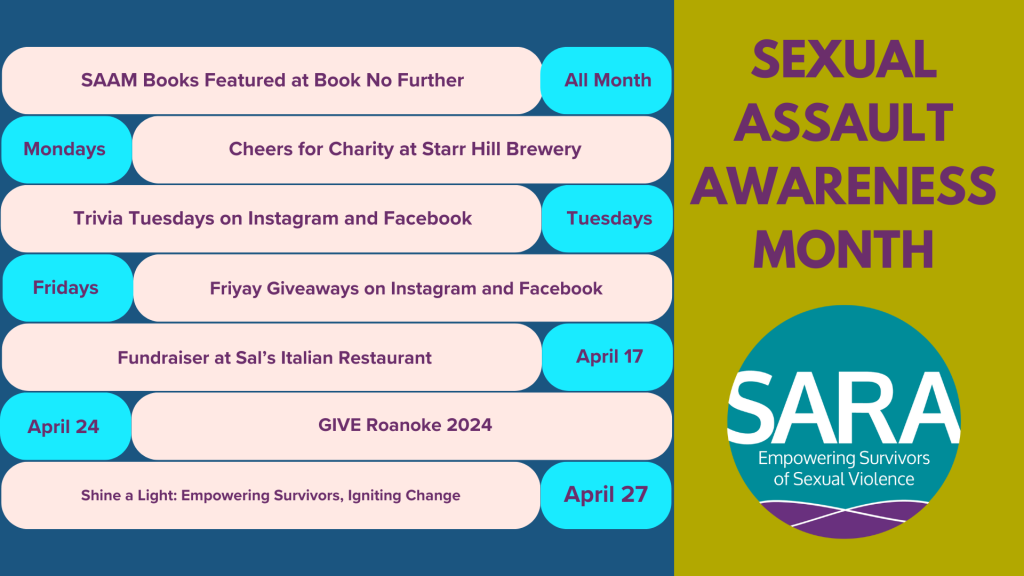 SAAM Books Featured at Book No Further
All Month

Mondays
Cheers for Charity at Starr Hill Brewery

Trivia Tuesdays on Instagram and Facebook
Tuesdays

Fridays
Friyay Giveaways on Instagram and Facebook

Fundraiser at Sal's Italian Restaurant
April 17

April 24
GIVE Roanoke 2024

Shine a Light: Empowering Survivors, Igniting Change
April 27

SEXUAL ASSAULT AWARENESS MONTH

SARA
Empowering Survivors of Sexual Violence